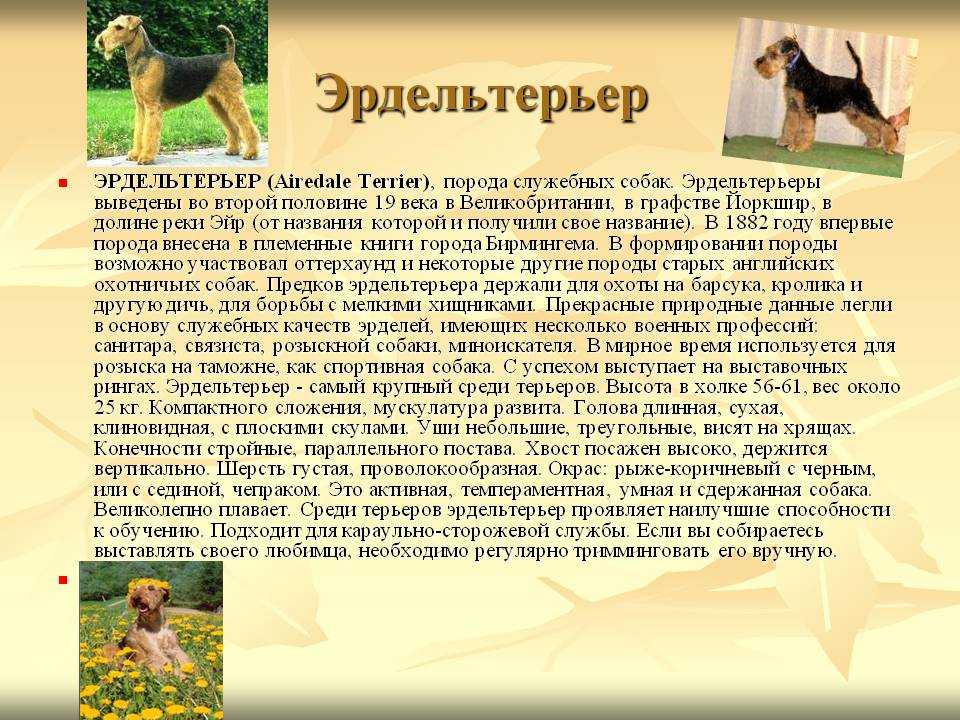 Эрдельтерьер

ЭРДЕЛЬТЕРЬЕР (Airedale Terrier), порода служебных собак. Эрдельтерьеры выведены во второй половине 19 века в Великобритании, в графстве Йоркшир, в долине реки Эйр (от названия которой и получили свое название). В 1882 году впервые порода внесена в племенные книги города Бирмингема. В формировании породы возможно участвовал оттерхаунд и некоторые другие породы старых английских охотничьих собак. Предков эрдельтерьера держали для охоты на барсука, кролика и другую дичь, для борьбы с мелкими хищниками. Прекрасные природные данные легли в основу служебных качеств эрделей, имеющих несколько военных профессий: санитара, связиста, розыскной собаки, миноискателя. В мирное время используется для розыска на таможне, как спортивная собака. С успехом выступает на выставочных рингах. Эрдельтерьер - самый крупный среди терьеров. Высота в холке 56-61, вес около 25 кг. Компактного сложения, мускулатура развита. Голова длинная, сухая, клиновидная, с плоскими скулами. Уши небольшие, треугольные, висят на хрящах. Конечности стройные, параллельного постава. Хвост посажен высоко, держится вертикально. Шерсть густая, проволокообразная. Окрас: рыже-коричневый с черным, или с сединой, чепраком. Это активная, темпераментная, умная и сдержанная собака. Великолепно плавает. Среди терьеров эрдельтерьер проявляет наилучшие способности к обучению. Подходит для караульно-сторожевой службы. Если вы собираетесь выставлять своего любимца, необходимо регулярно тримминговать его вручную.